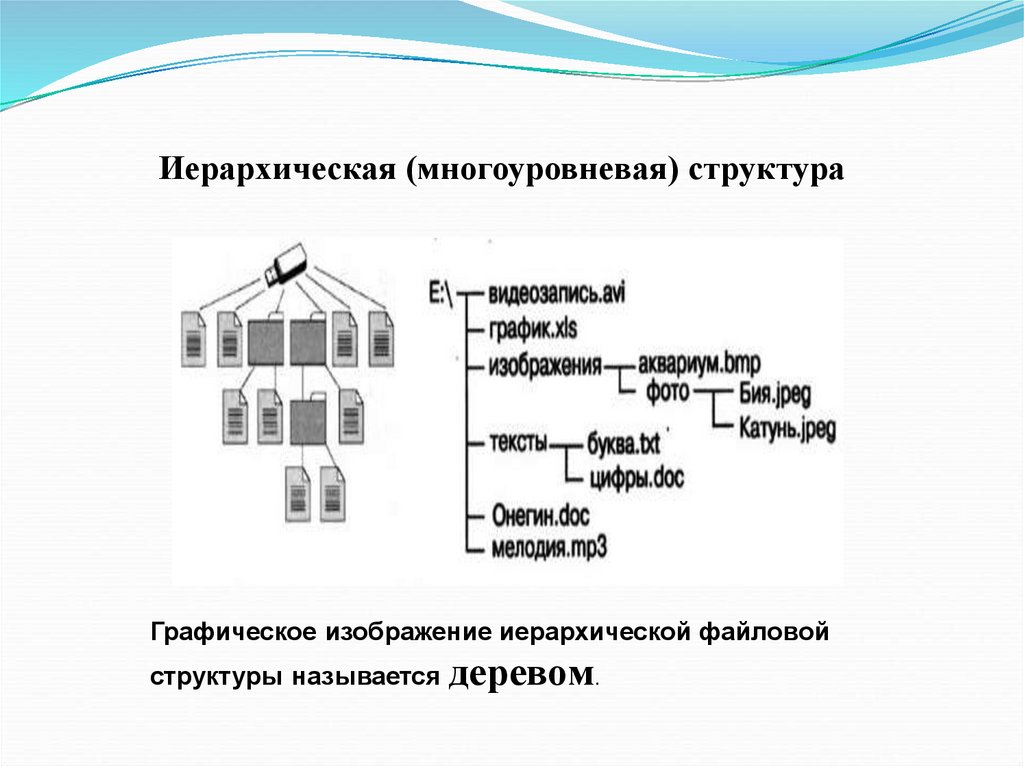 Иерархическая (многоуровневая) структура

E:\
видеозапись.avi
график.xls
изображения
аквариум.bmp
фото
Бия.jpeg
Катунь.jpeg
тексты
буква.txt
цифры.doc
Онегин.doc
мелодия.mp3

Графическое изображение иерархической файловой структуры называется деревом.